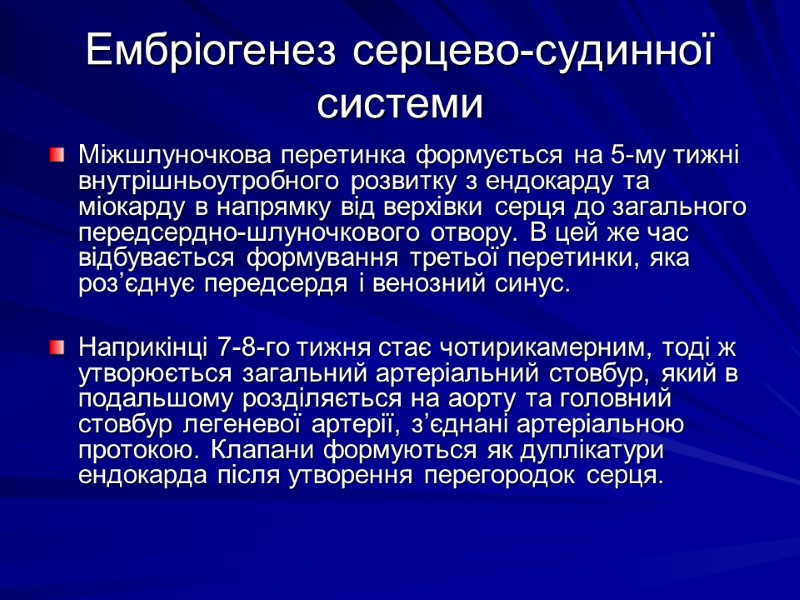 Ембріогенез серцево-судинної системи

Міжшлуночкова перетинка формується на 5-му тижні внутрішньоутробного розвитку з ендокарду та міокарду в напрямку від верхівки серця до загального передсердно-шлуночкового отвору. В цей же час відбувається формування третьої перетинки, яка роз'єднує передсердя і венозний синус.

Наприкінці 7-8-го тижня стає чотирикамерним, тоді ж утворюється загальний артеріальний стовбур, який в подальшому розділяється на аорту та головний стовбур легеневої артерії, з'єднані артеріальною протокою. Клапани формуються як дуплікатури ендокарда після утворення перегородок серця.